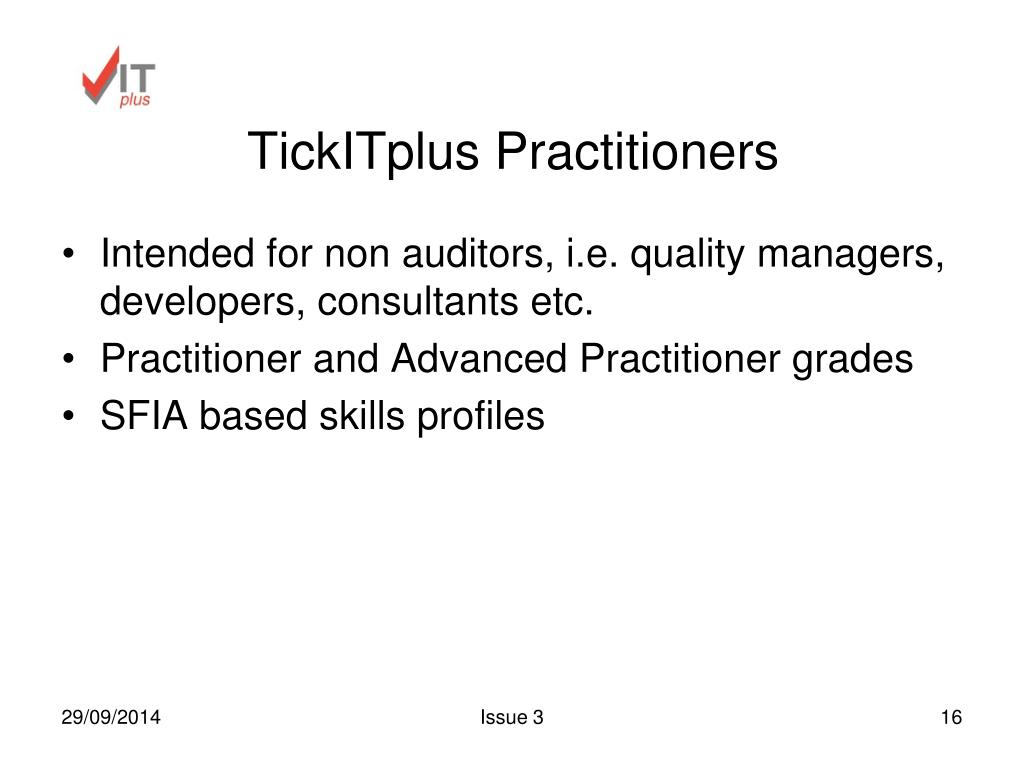 IT
plus

TickITplus Practitioners

• Intended for non auditors, i.e. quality managers, developers, consultants etc.
• Practitioner and Advanced Practitioner grades
• SFIA based skills profiles

29/09/2014

Issue 3

16